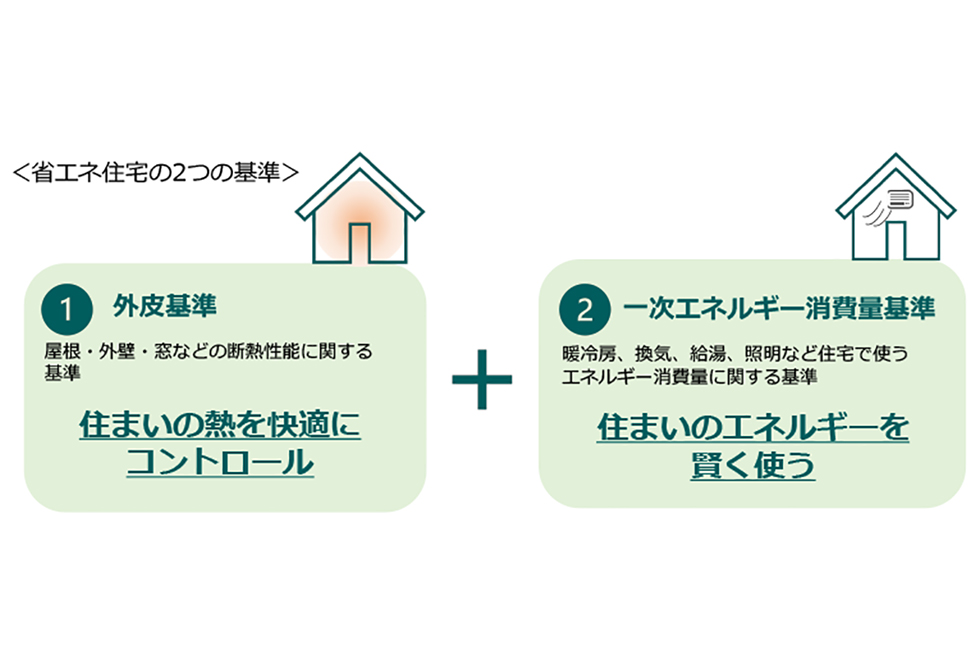 ＜省エネ住宅の2つの基準＞

1 外皮基準

屋根・外壁・窓などの断熱性能に関する基準

住まいの熱を快適にコントロール

＋

2 一次エネルギー消費量基準

暖冷房、換気、給湯、照明など住宅で使うエネルギー消費量に関する基準

住まいのエネルギーを賢く使う